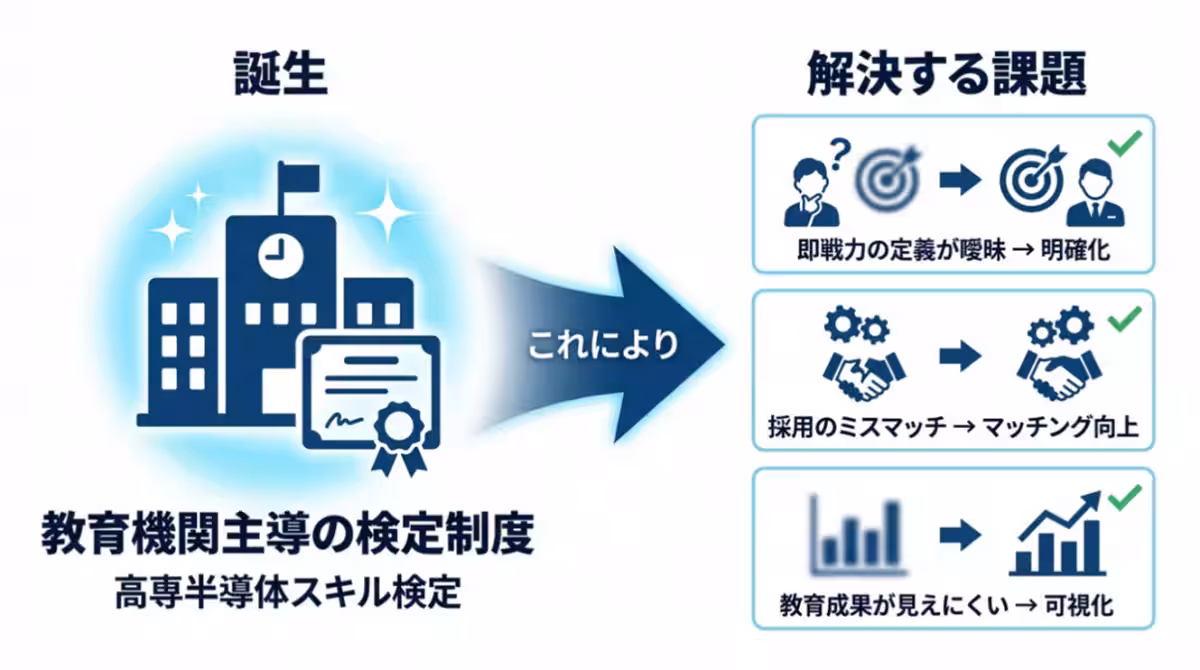 誕生

教育機関主導の検定制度
高専半導体スキル検定

これにより

解決する課題

即戦力の定義が曖昧 → 明確化

採用のミスマッチ → マッチング向上

教育成果が見えにくい → 可視化